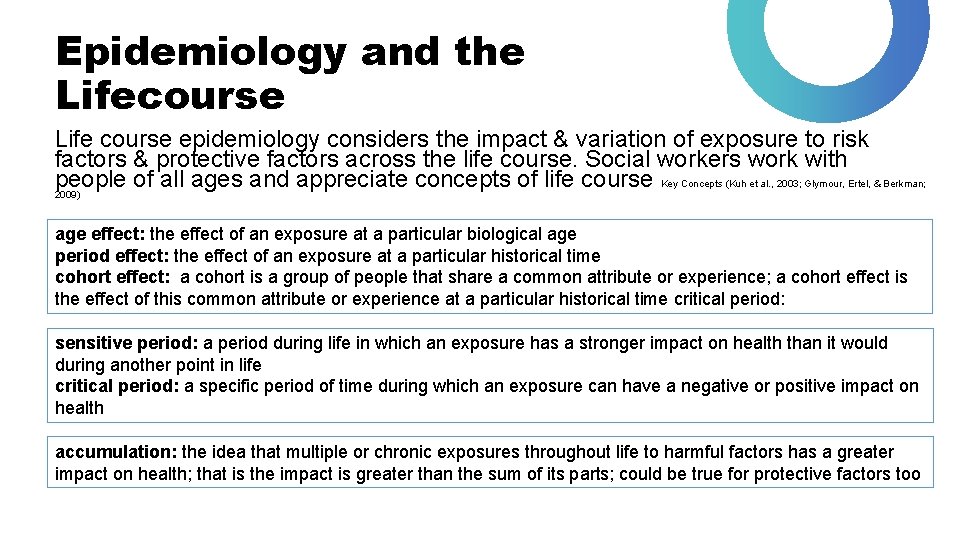 Epidemiology and the Lifecourse

Life course epidemiology considers the impact & variation of exposure to risk factors & protective factors across the life course. Social workers work with people of all ages and appreciate concepts of life course Key Concepts (Kuh et al., 2003; Glymour, Ertel, & Berkman; 2009)

age effect: the effect of an exposure at a particular biological age
period effect: the effect of an exposure at a particular historical time
cohort effect: a cohort is a group of people that share a common attribute or experience; a cohort effect is the effect of this common attribute or experience at a particular historical time critical period:

sensitive period: a period during life in which an exposure has a stronger impact on health than it would during another point in life
critical period: a specific period of time during which an exposure can have a negative or positive impact on health

accumulation: the idea that multiple or chronic exposures throughout life to harmful factors has a greater impact on health; that is the impact is greater than the sum of its parts; could be true for protective factors too